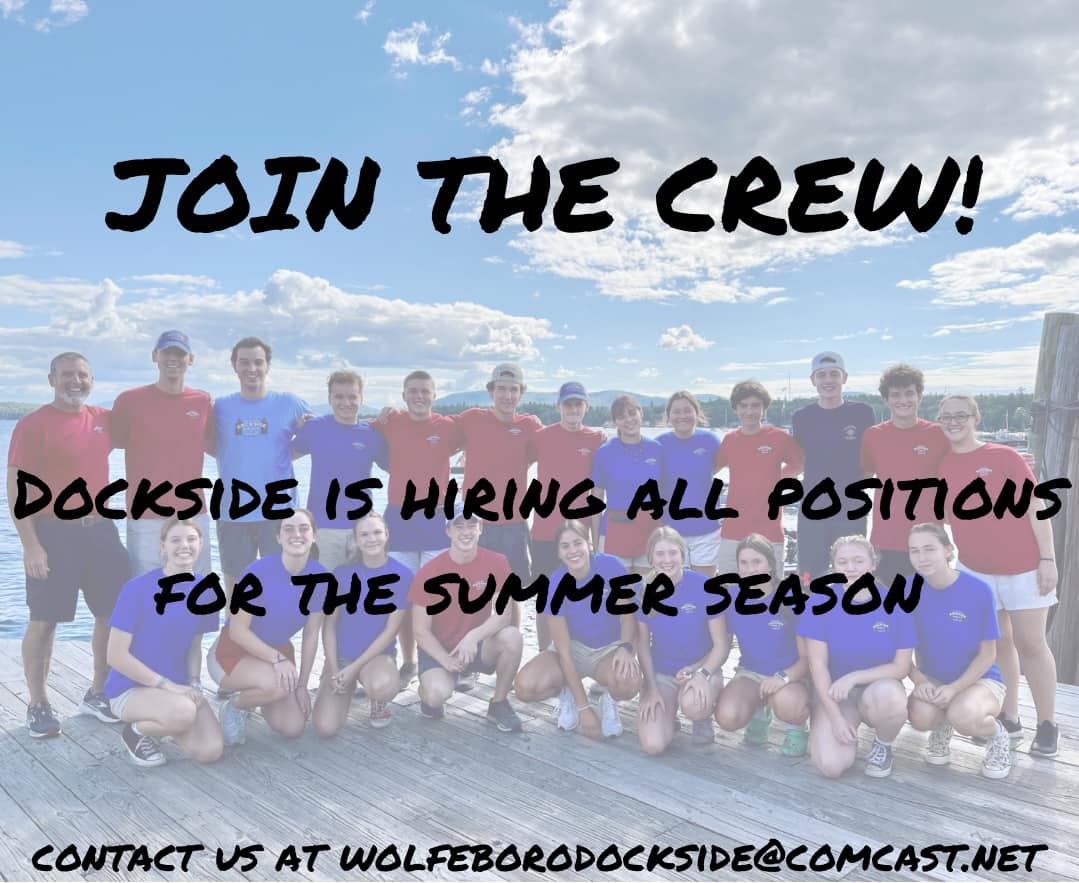 JOIN THE CREW!

DOCKSIDE IS HIRING ALL POSITIONS FOR THE SUMMER SEASON

CONTACT US AT WOLFEBORODOCKSIDE@COMCAST.NET